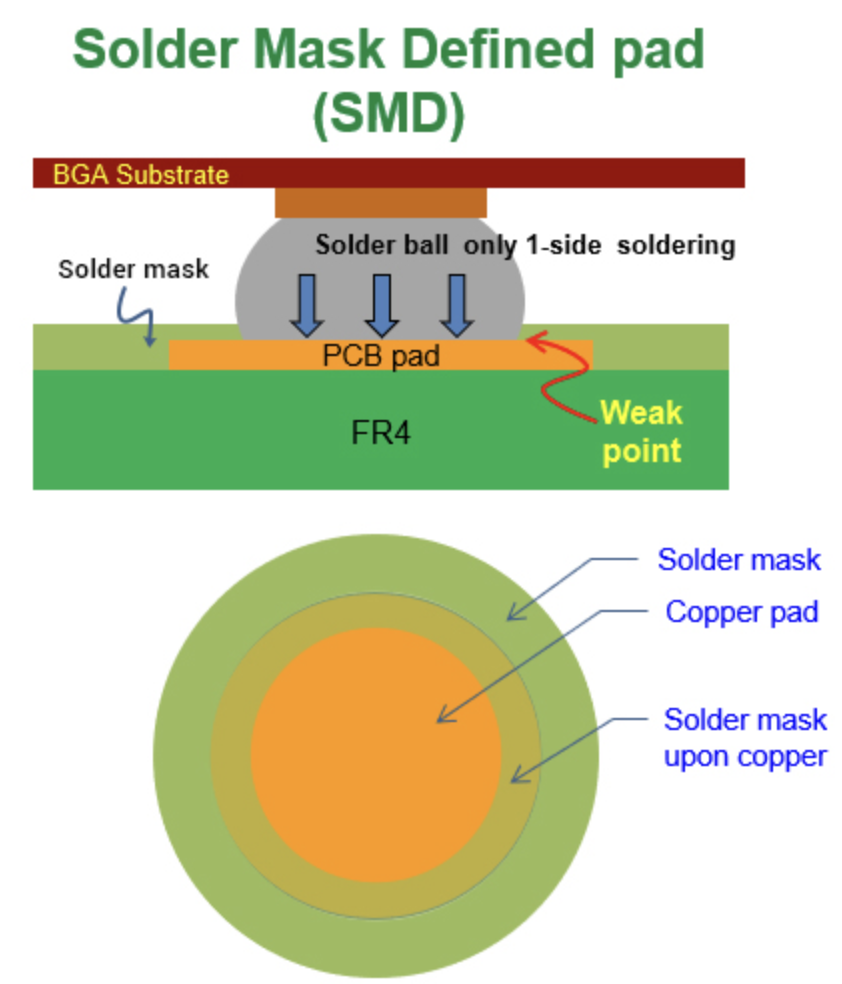 Solder Mask Defined pad (SMD)

BGA Substrate

Solder ball only 1-side soldering

Solder mask

PCB pad

FR4

Weak point

Solder mask

Copper pad

Solder mask upon copper